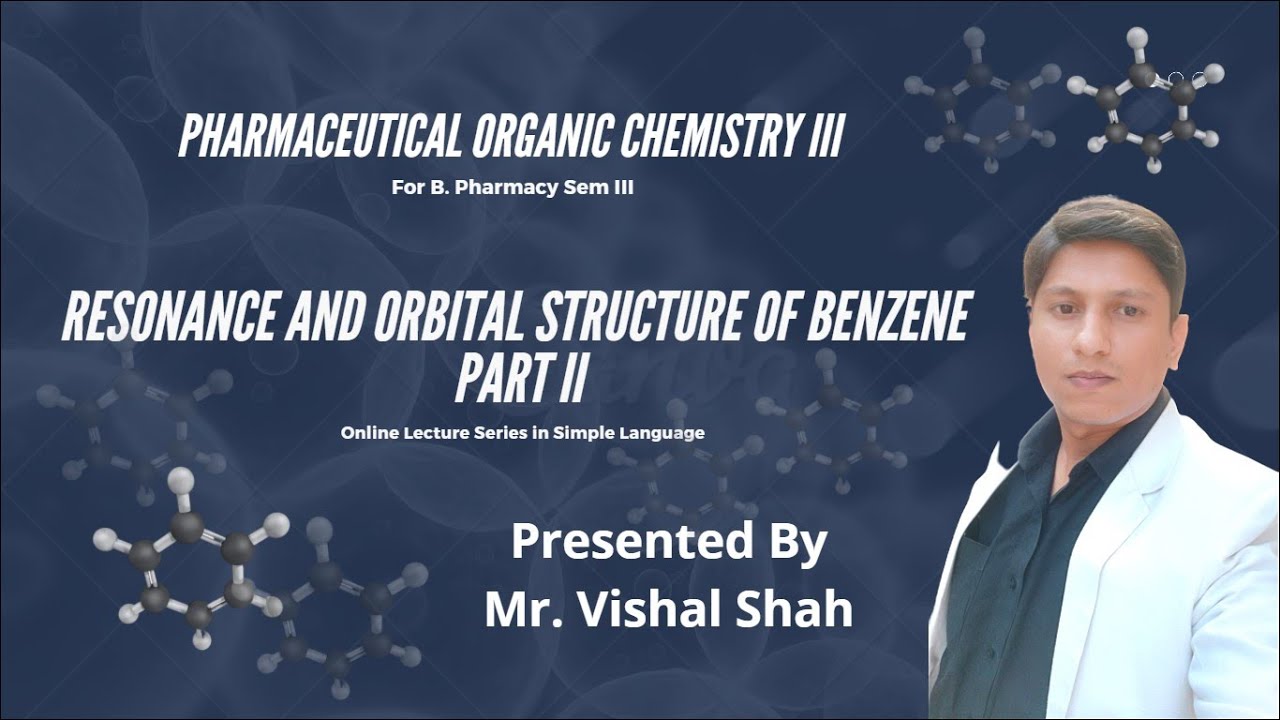 PHARMACEUTICAL ORGANIC CHEMISTRY III

For B. Pharmacy Sem III

RESONANCE AND ORBITAL STRUCTURE OF BENZENE PART II

Online Lecture Series in Simple Language

Presented By
Mr. Vishal Shah